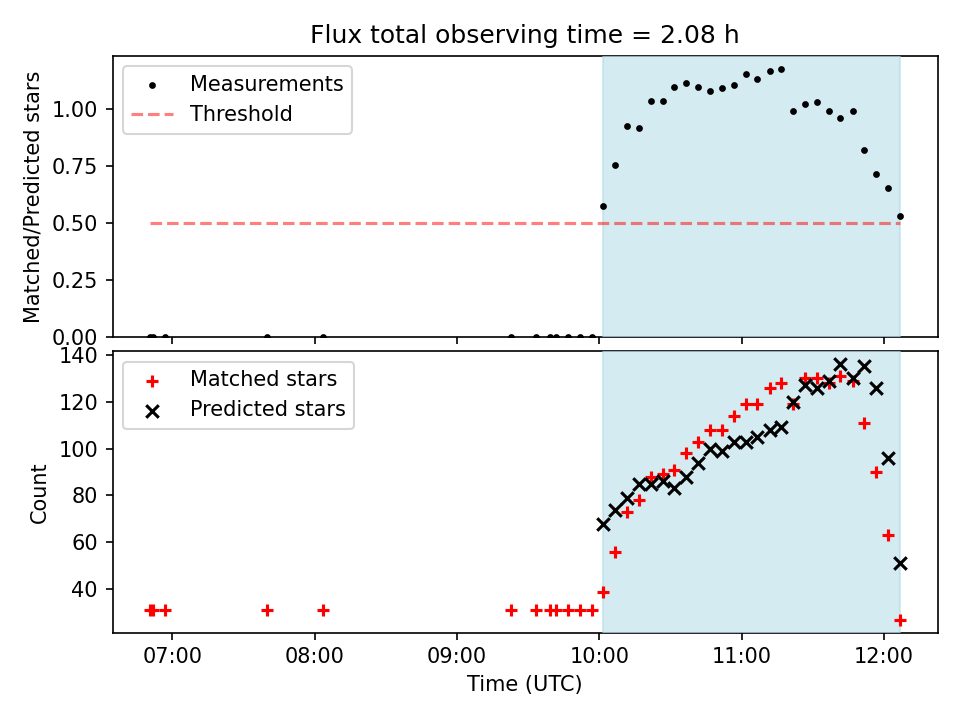 Flux total observing time = 2.08 h

Measurements
Threshold

Matched/Predicted stars

1.00
0.75
0.50
0.25
0.00

Matched stars
Predicted stars

Count

140
120
100
80
60
40

07:00
08:00
09:00
10:00
11:00
12:00

Time (UTC)